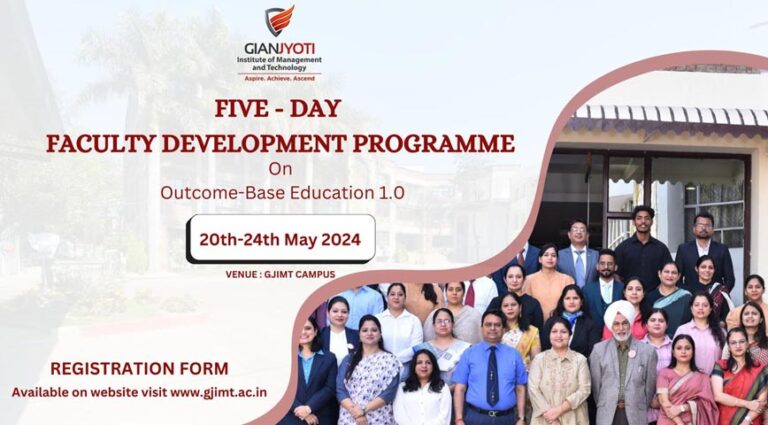 GIANJYOTI
Institute of Management and Technology
Aspire. Achieve. Ascend

FIVE - DAY
FACULTY DEVELOPMENT PROGRAMME
On
Outcome-Base Education 1.0

20th-24th May 2024

VENUE : GJIMT CAMPUS

REGISTRATION FORM
Available on website visit www.gjimt.ac.in